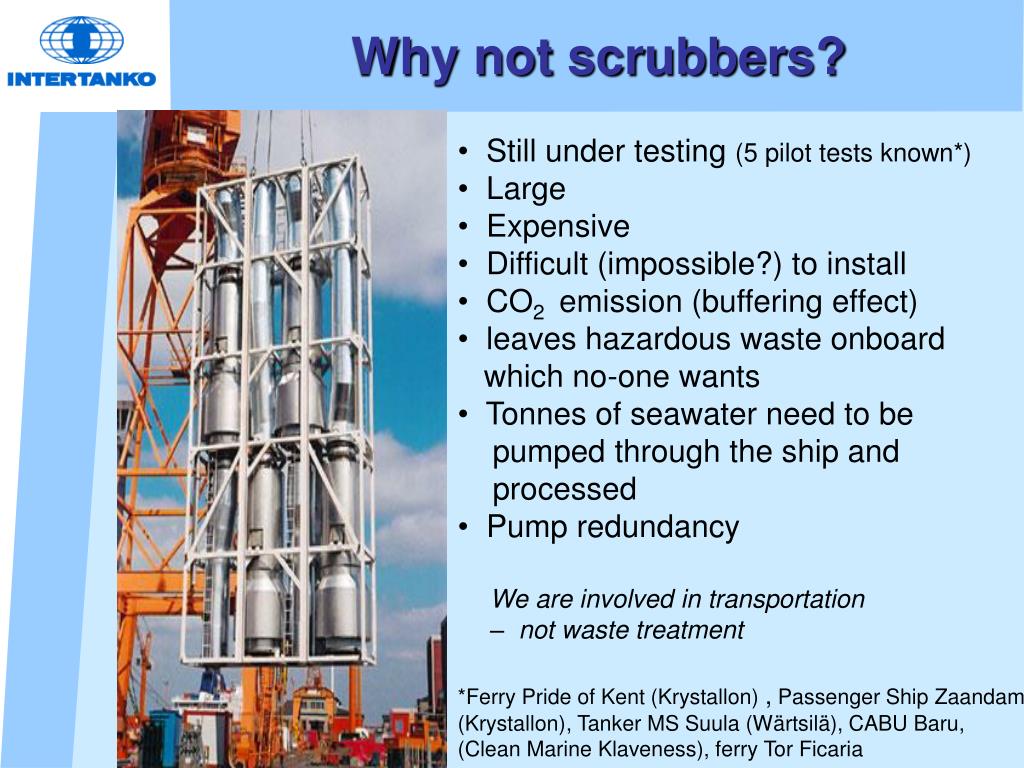 INTERTANKO

Why not scrubbers?

• Still under testing (5 pilot tests known*)
• Large
• Expensive
• Difficult (impossible?) to install
• $CO_2$ emission (buffering effect)
• leaves hazardous waste onboard which no-one wants
• Tonnes of seawater need to be pumped through the ship and processed
• Pump redundancy

We are involved in transportation – not waste treatment

*Ferry Pride of Kent (Krystallon) , Passenger Ship Zaandam (Krystallon), Tanker MS Suula (Wärtsilä), CABU Baru, (Clean Marine Klaveness), ferry Tor Ficaria